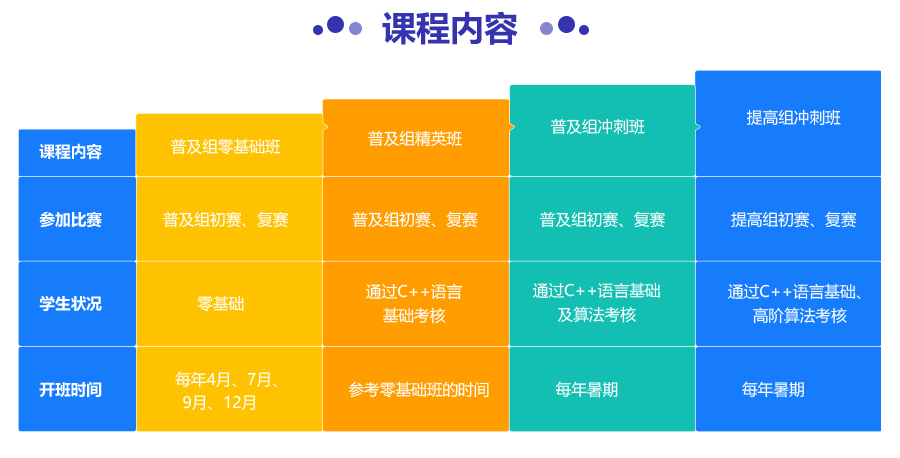 课程内容

| 课程内容 | 普及组零基础班 | 普及组精英班 | 普及组冲刺班 | 提高组冲刺班 |
|---|---|---|---|---|
| 参加比赛 | 普及组初赛、复赛 | 普及组初赛、复赛 | 普及组初赛、复赛 | 提高组初赛、复赛 |
| 学生状况 | 零基础 | 通过C++语言基础考核 | 通过C++语言基础及算法考核 | 通过C++语言基础、高阶算法考核 |
| 开班时间 | 每年4月、7月、9月、12月 | 参考零基础班的时间 | 每年暑期 | 每年暑期 |